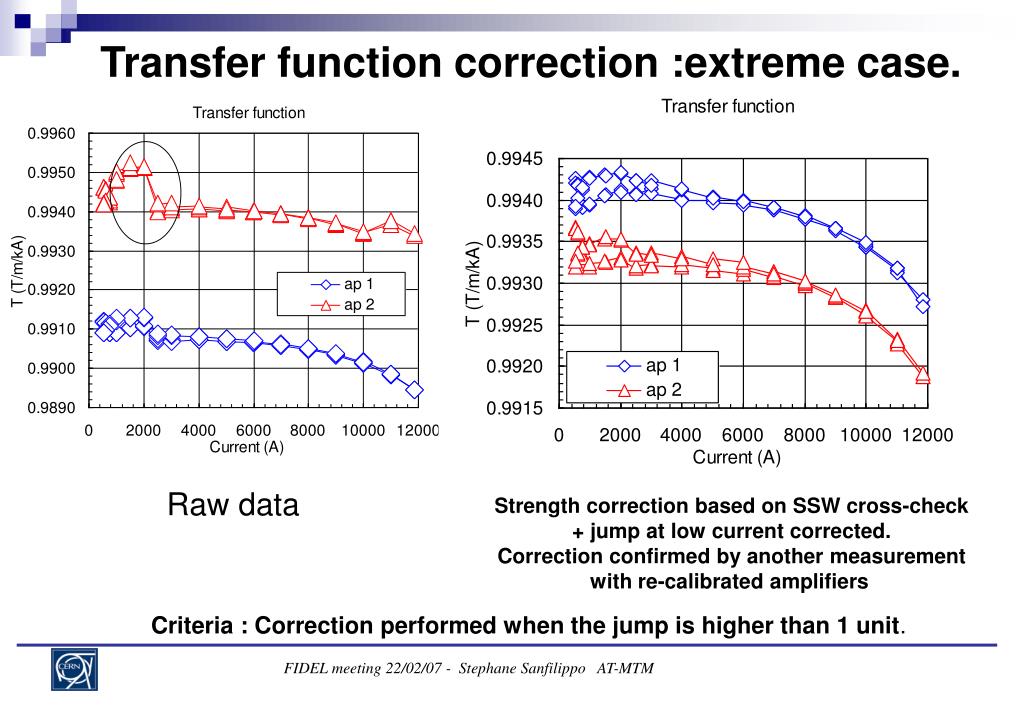 Transfer function correction :extreme case.

Transfer function

0.9960
0.9950
0.9940
0.9930
0.9920
0.9910
0.9900
0.9890

T (T/m/kA)

ap 1
ap 2

0 2000 4000 6000 8000 10000 12000
Current (A)

Transfer function

0.9945
0.9940
0.9935
0.9930
0.9925
0.9920
0.9915

T (T/m/kA)

ap 1
ap 2

0 2000 4000 6000 8000 10000 12000
Current (A)

Raw data

Strength correction based on SSW cross-check + jump at low current corrected. Correction confirmed by another measurement with re-calibrated amplifiers

Criteria : Correction performed when the jump is higher than 1 unit.

CERN

FIDEL meeting 22/02/07 - Stephane Sanfilippo AT-MTM